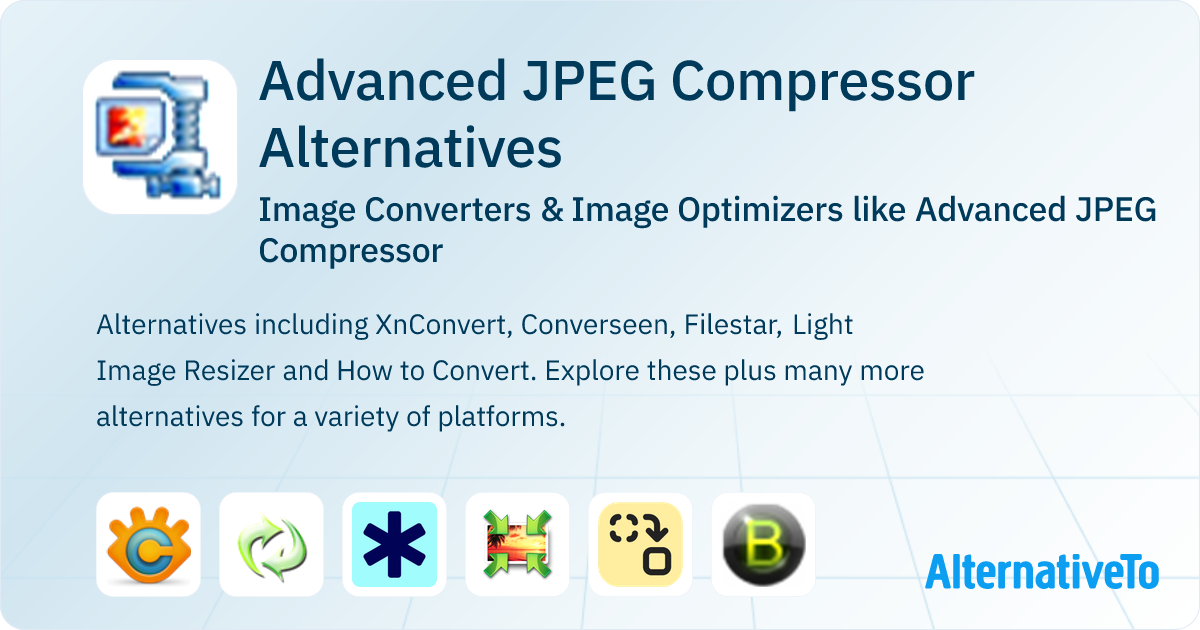 Advanced JPEG Compressor Alternatives

Image Converters & Image Optimizers like Advanced JPEG Compressor

Alternatives including XnConvert, Converseen, Filestar, Light Image Resizer and How to Convert. Explore these plus many more alternatives for a variety of platforms.

B

AlternativeTo